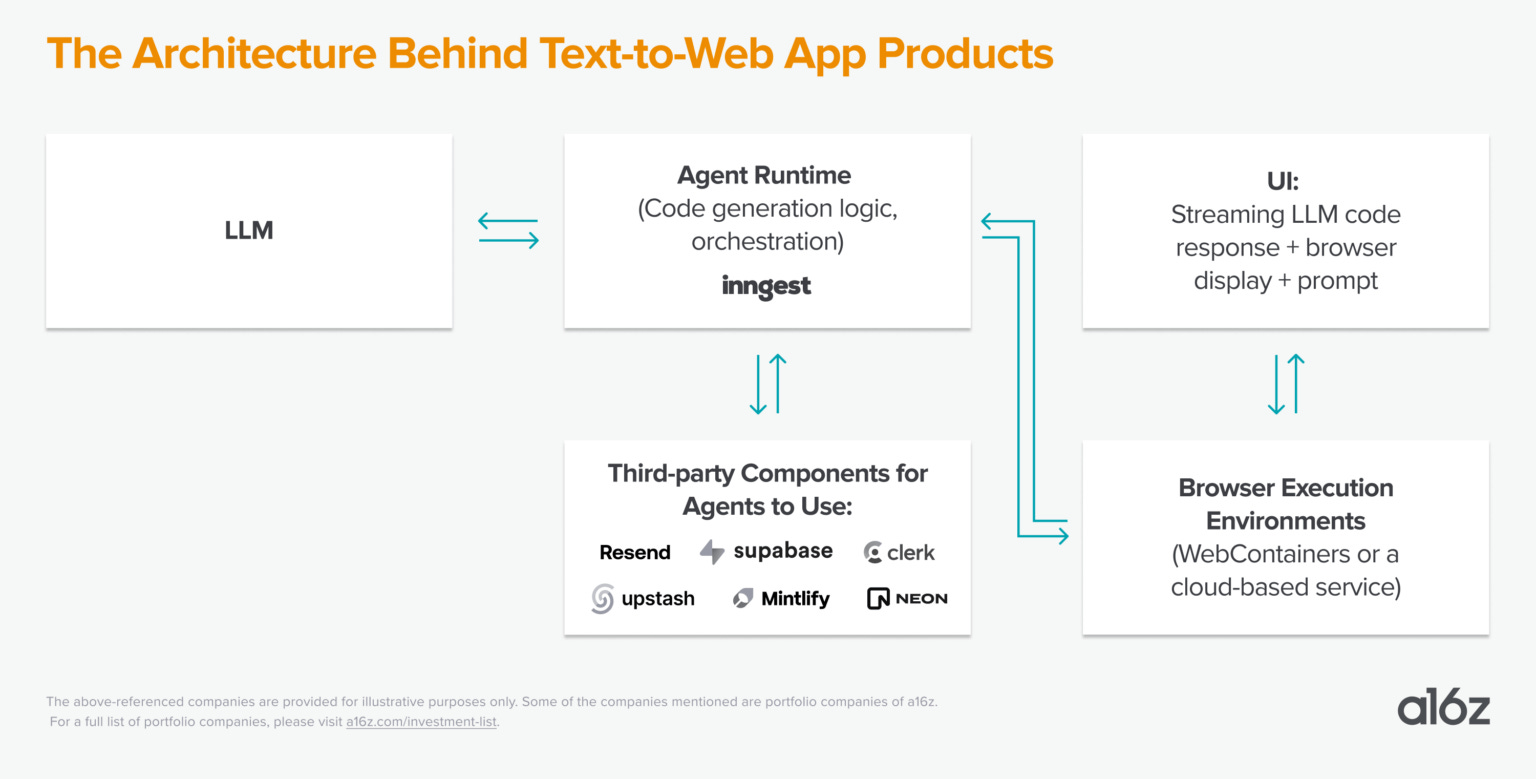 The Architecture Behind Text-to-Web App Products

LLM

Agent Runtime
(Code generation logic, orchestration)
inngest

UI:
Streaming LLM code response + browser display + prompt

Third-party Components for Agents to Use:
Resend supabase clerk
upstash Mintlify NEON

Browser Execution Environments
(WebContainers or a cloud-based service)

The above-referenced companies are provided for illustrative purposes only. Some of the companies mentioned are portfolio companies of a16z.
For a full list of portfolio companies, please visit a16z.com/investment-list.

a16z